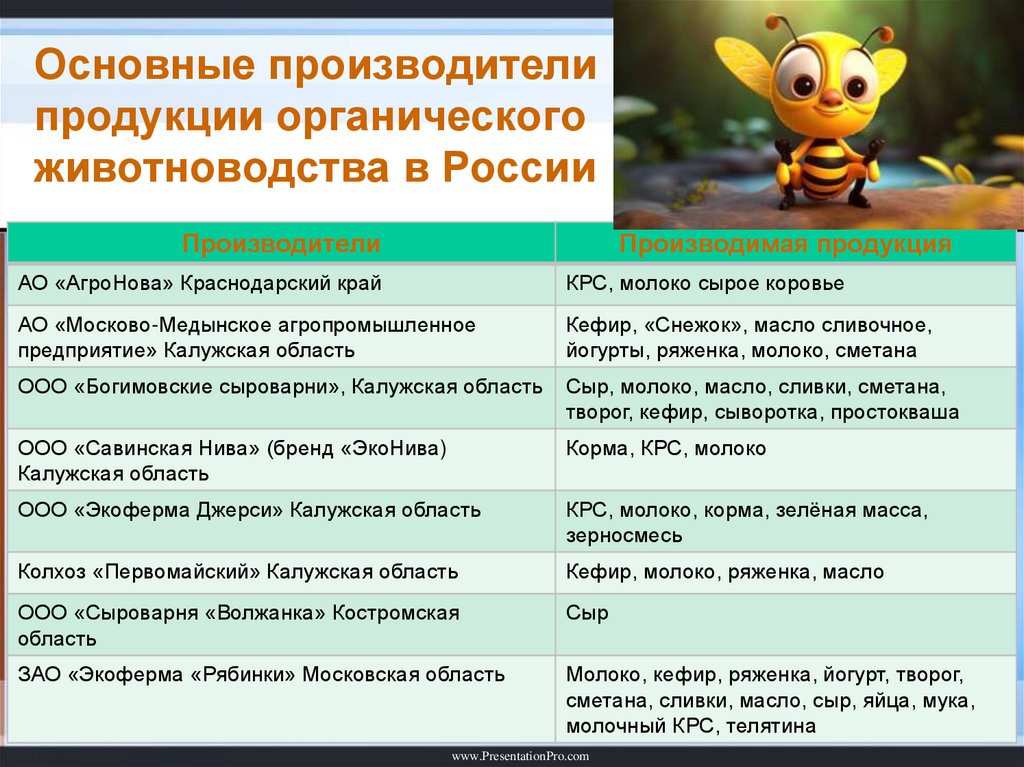 Основные производители продукции органического животноводства в России

| Производители | Производимая продукция |
|---|---|
| АО «АгроНова» Краснодарский край | КРС, молоко сырое коровье |
| АО «Московско-Медынское агропромышленное предприятие» Калужская область | Кефир, «Снежок», масло сливочное, йогурты, ряженка, молоко, сметана |
| ООО «Богимовские сыроварни», Калужская область | Сыр, молоко, масло, сливки, сметана, творог, кефир, сыворотка, простокваша |
| ООО «Савинская Нива» (бренд «ЭкоНива) Калужская область | Корма, КРС, молоко |
| ООО «Экоферма Джерси» Калужская область | КРС, молоко, корма, зелёная масса, зерносмесь |
| Колхоз «Первомайский» Калужская область | Кефир, молоко, ряженка, масло |
| ООО «Сыроварня «Волжанка» Костромская область | Сыр |
| ЗАО «Экоферма «Рябинки» Московская область | Молоко, кефир, ряженка, йогурт, творог, сметана, сливки, масло, сыр, яйца, мука, молочный КРС, телятина |

www.PresentationPro.com